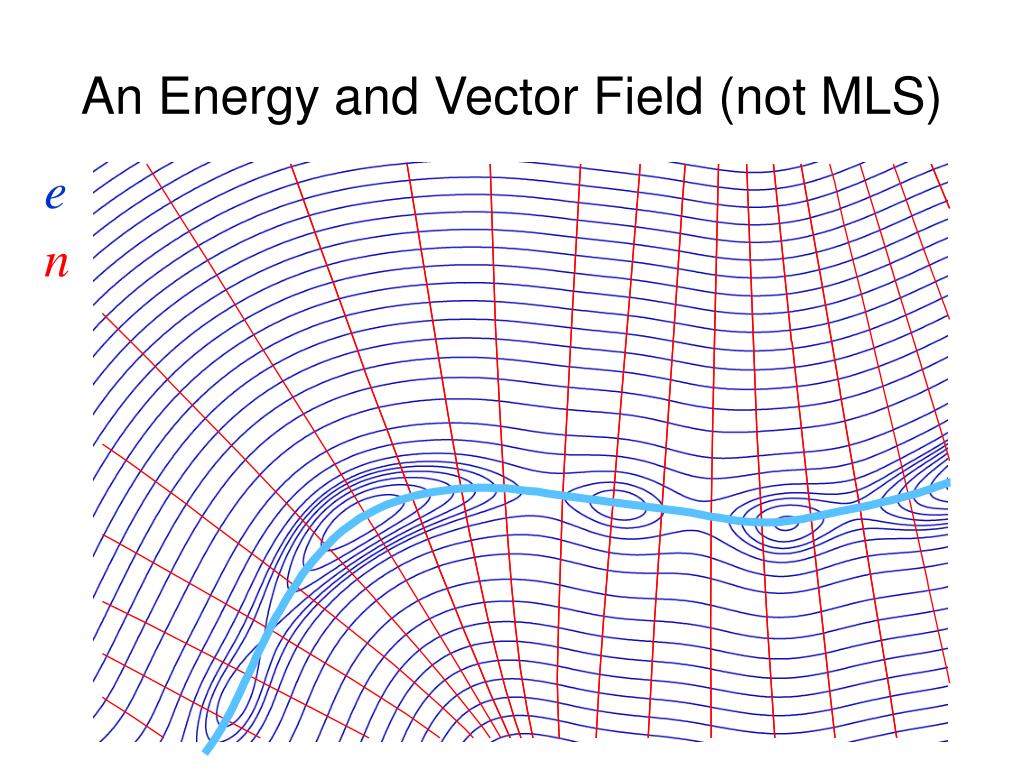 An Energy and Vector Field (not MLS)

$e$

$n$